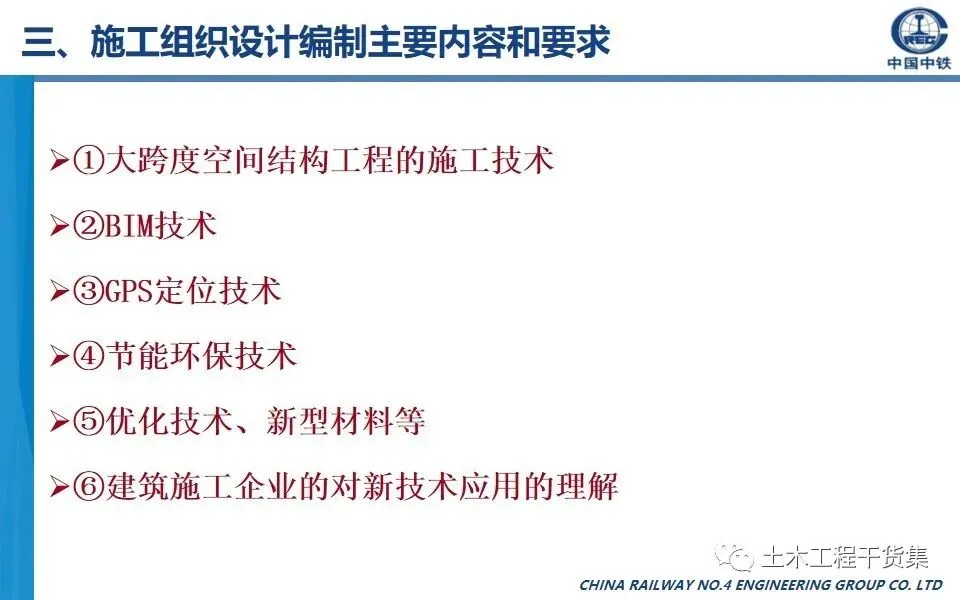 三、施工组织设计编制主要内容和要求

CREC
中国中铁

➢①大跨度空间结构工程的施工技术

➢②BIM技术

➢③GPS定位技术

➢④节能环保技术

➢⑤优化技术、新型材料等

➢⑥建筑施工企业的对新技术应用的理解

土木工程干货集

CHINA RAILWAY NO.4 ENGINEERING GROUP CO. LTD